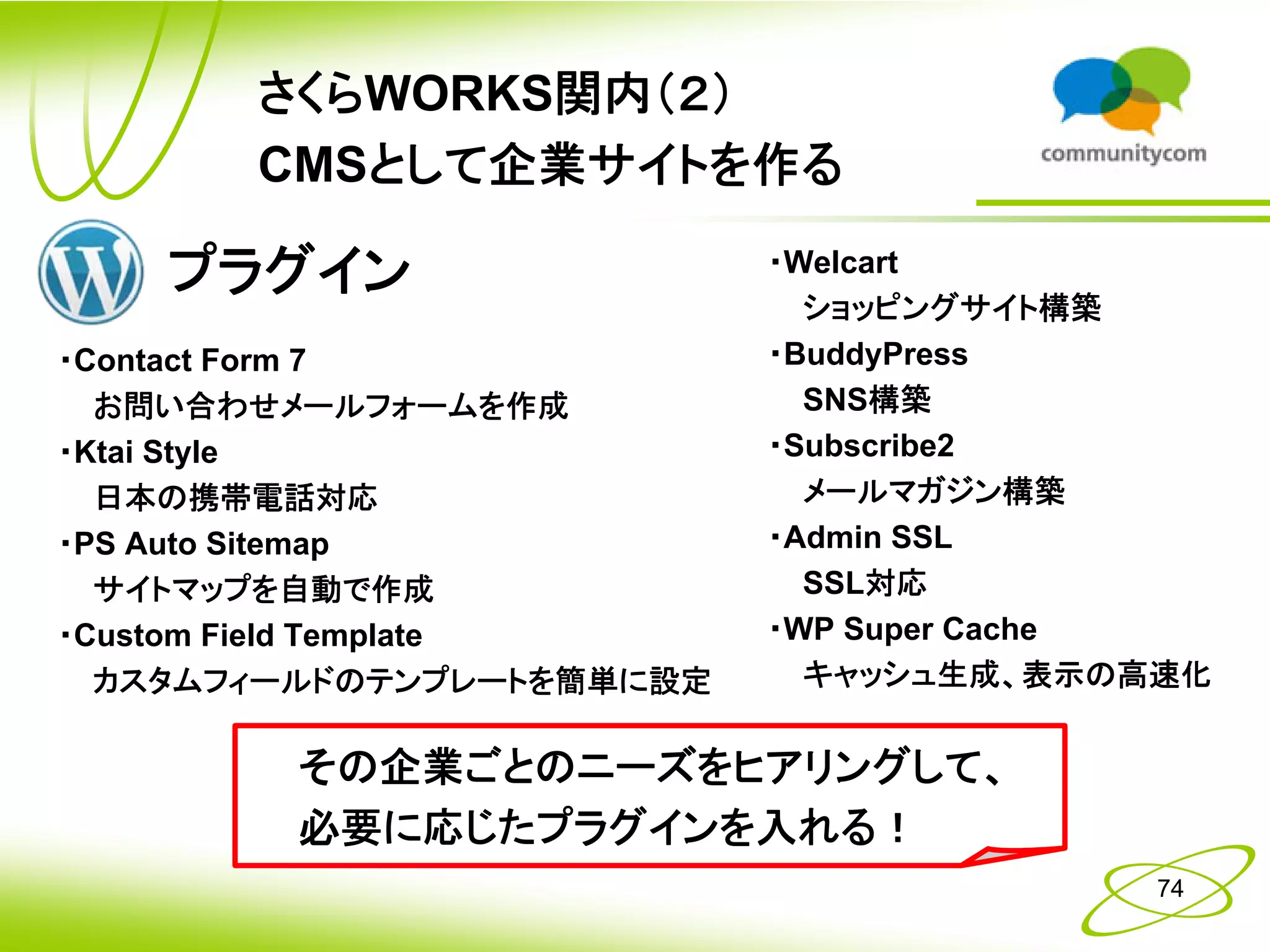 さくらWORKS関内（2）
CMSとして企業サイトを作る

communitycom

プラグイン

・Contact Form 7
お問い合わせメールフォームを作成
・Ktai Style
日本の携帯電話対応
・PS Auto Sitemap
サイトマップを自動で作成
・Custom Field Template
カスタムフィールドのテンプレートを簡単に設定

・Welcart
ショッピングサイト構築
・BuddyPress
SNS構築
・Subscribe2
メールマガジン構築
・Admin SSL
SSL対応
・WP Super Cache
キャッシュ生成、表示の高速化

その企業ごとのニーズをヒアリングして、
必要に応じたプラグインを入れる！

74